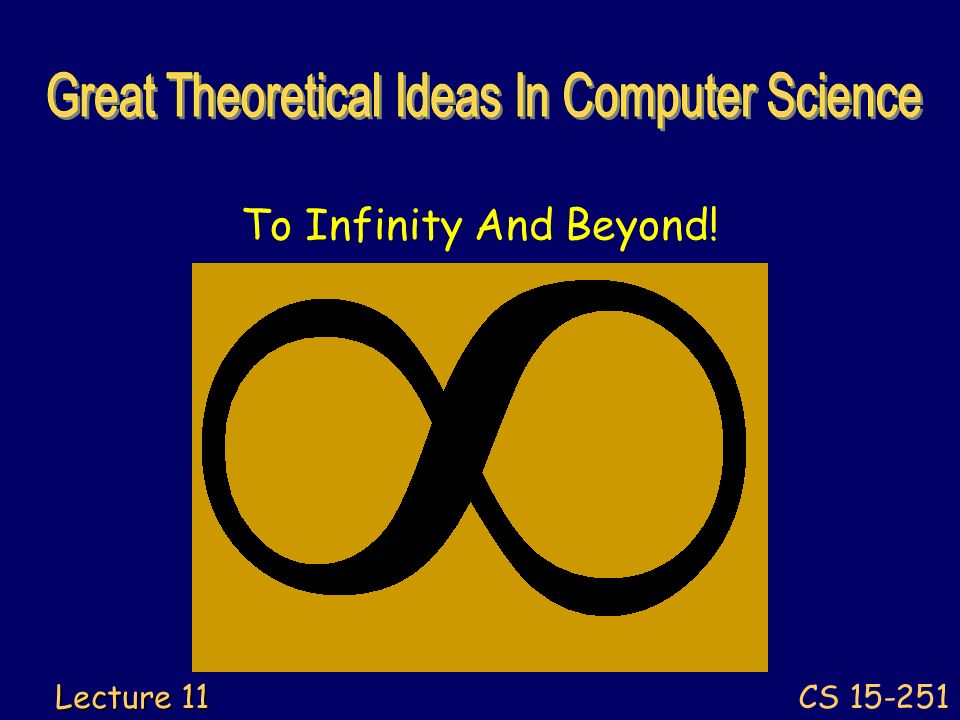 Great Theoretical Ideas In Computer Science

To Infinity And Beyond!

$\infty$

Lecture 11

CS 15-251